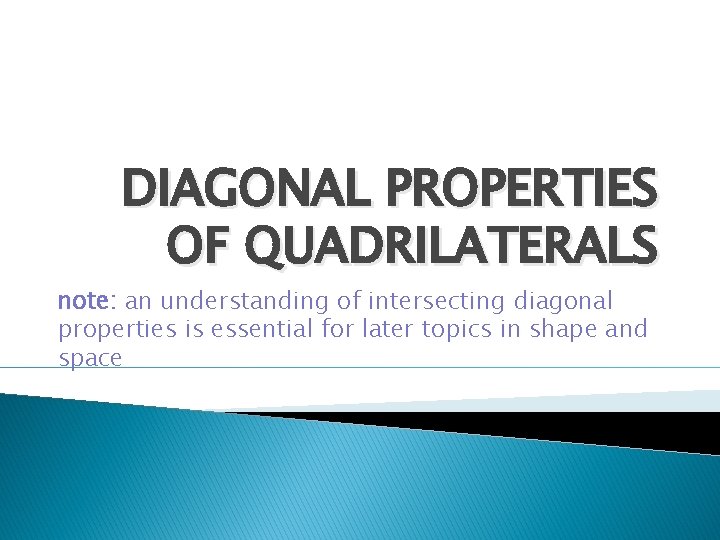 DIAGONAL PROPERTIES OF QUADRILATERALS

note: an understanding of intersecting diagonal properties is essential for later topics in shape and space